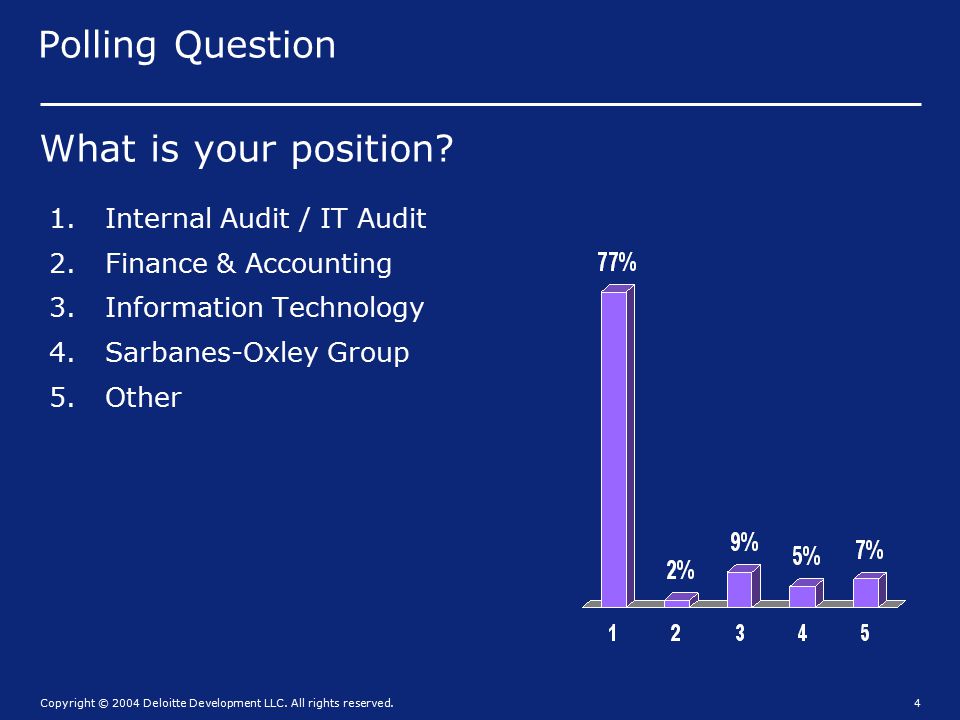 Polling Question

What is your position?

1. Internal Audit / IT Audit
2. Finance & Accounting
3. Information Technology
4. Sarbanes-Oxley Group
5. Other

77%
2%
9%
5%
7%
1
2
3
4
5

Copyright © 2004 Deloitte Development LLC. All rights reserved.
4